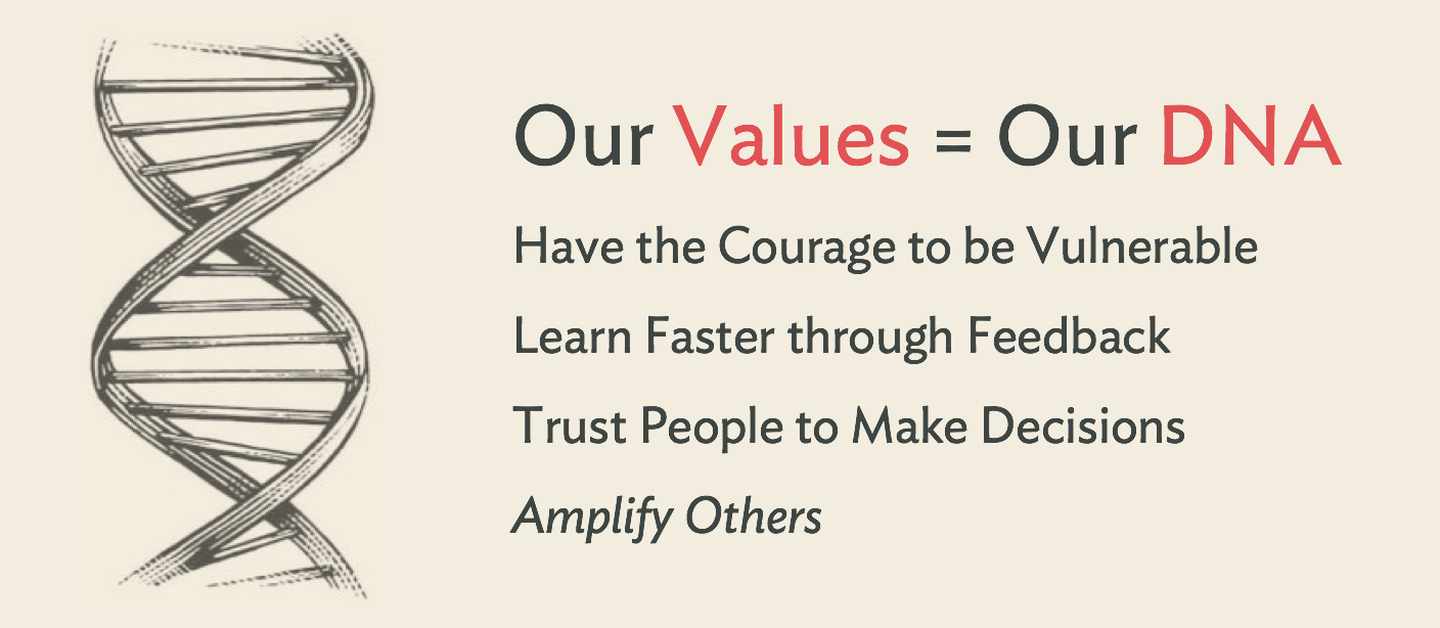 Our Values = Our DNA

Have the Courage to be Vulnerable

Learn Faster through Feedback

Trust People to Make Decisions

Amplify Others